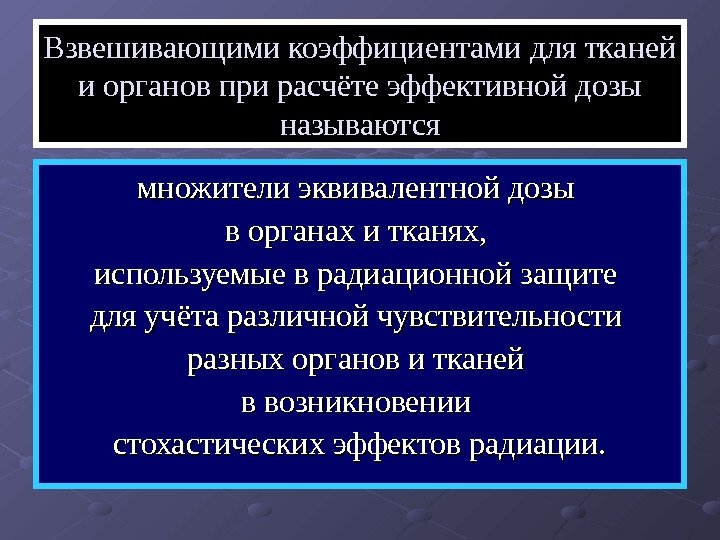 Взвешивающими коэффициентами для тканей и органов при расчёте эффективной дозы называются

множители эквивалентной дозы
в органах и тканях,
используемые в радиационной защите
для учёта различной чувствительности
разных органов и тканей
в возникновении
стохастических эффектов радиации.